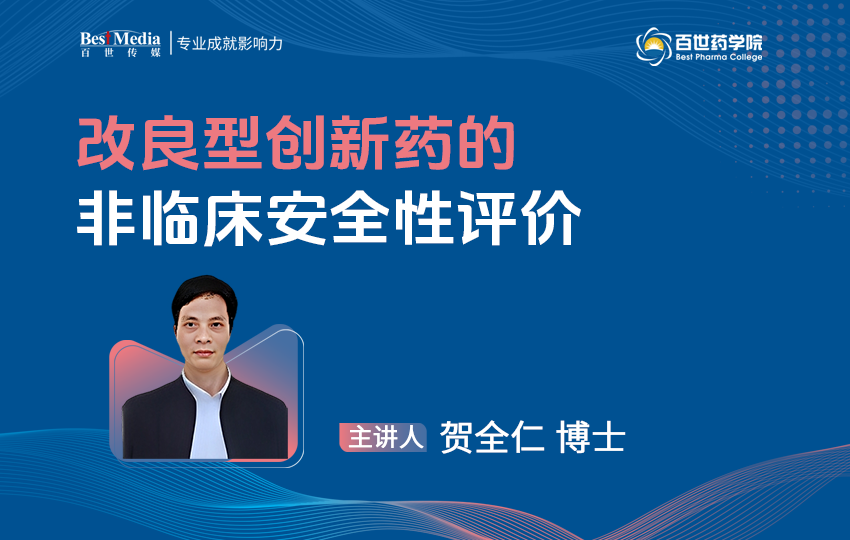 Best Media
百世传媒
专业成就影响力

百世药学院
Best Pharma College

改良型创新药的
非临床安全性评价

主讲人 贺全仁 博士